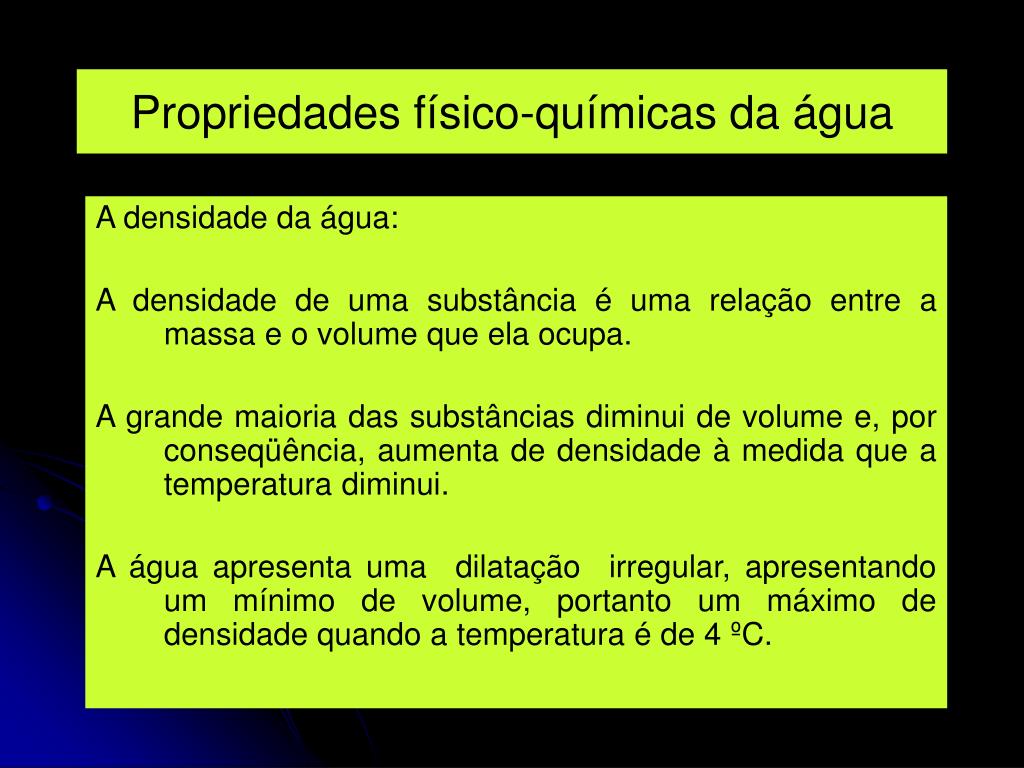 Propriedades físico-químicas da água

A densidade da água:

A densidade de uma substância é uma relação entre a massa e o volume que ela ocupa.

A grande maioria das substâncias diminui de volume e, por conseqüência, aumenta de densidade à medida que a temperatura diminui.

A água apresenta uma dilatação irregular, apresentando um mínimo de volume, portanto um máximo de densidade quando a temperatura é de 4 ºC.